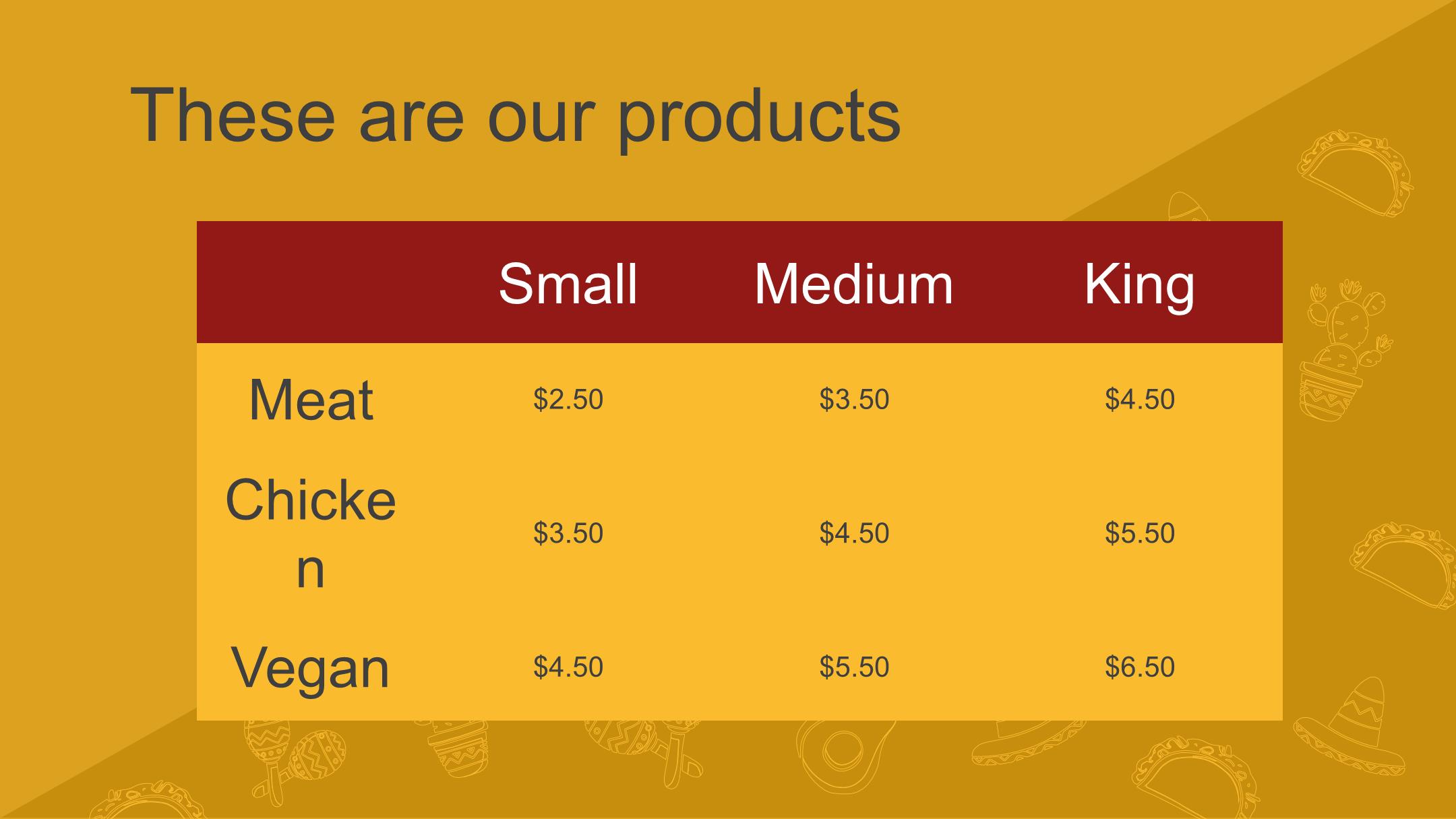 These are our products

|  | Small | Medium | King |
|---|---|---|---|
| Meat | \$2.50 | \$3.50 | \$4.50 |
| Chicken | \$3.50 | \$4.50 | \$5.50 |
| Vegan | \$4.50 | \$5.50 | \$6.50 |